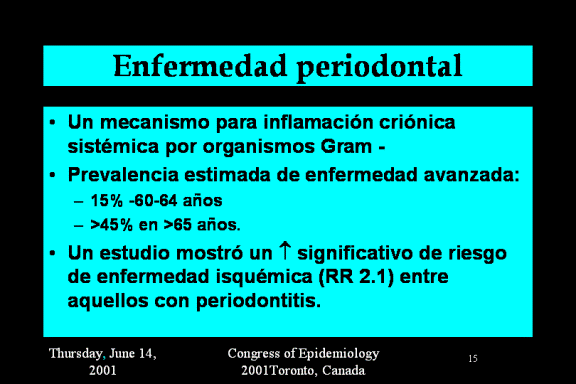 Enfermedad periodontal

• Un mecanismo para inflamación criónica sistémica por organismos Gram -
• Prevalencia estimada de enfermedad avanzada:
– 15% -60-64 años
– >45% en >65 años.
• Un estudio mostró un ↑ significativo de riesgo de enfermedad isquémica (RR 2.1) entre aquellos con periodontitis.

Thursday, June 14, 2001

Congress of Epidemiology 2001Toronto, Canada

15